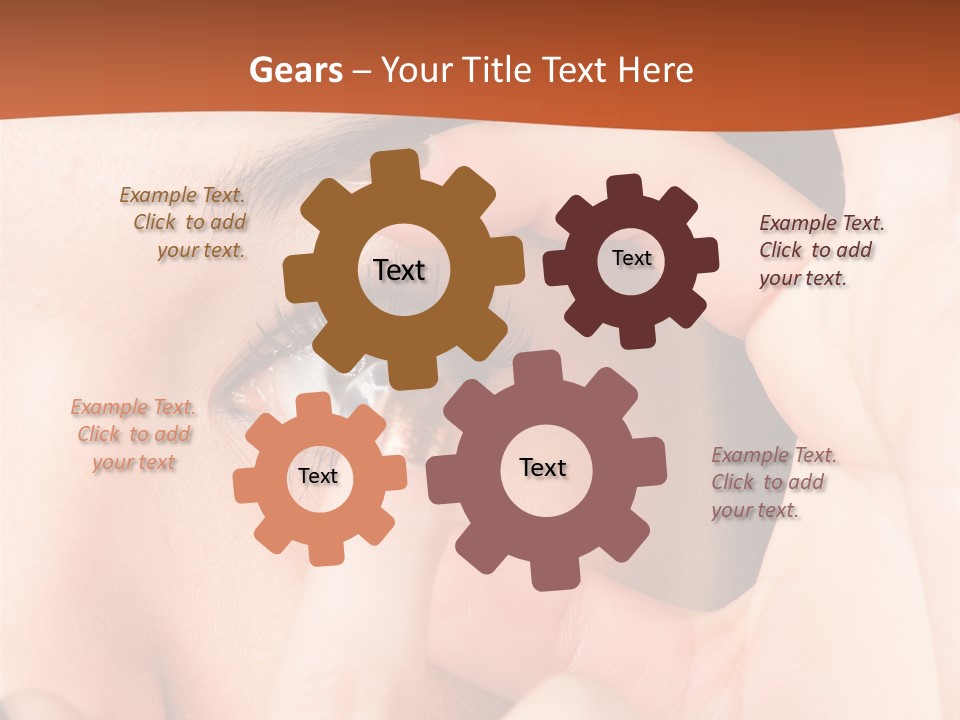 Gears – Your Title Text Here

Example Text. Click to add your text.

Text

Text

Example Text. Click to add your text.

Example Text. Click to add your text

Text

Text

Example Text. Click to add your text.